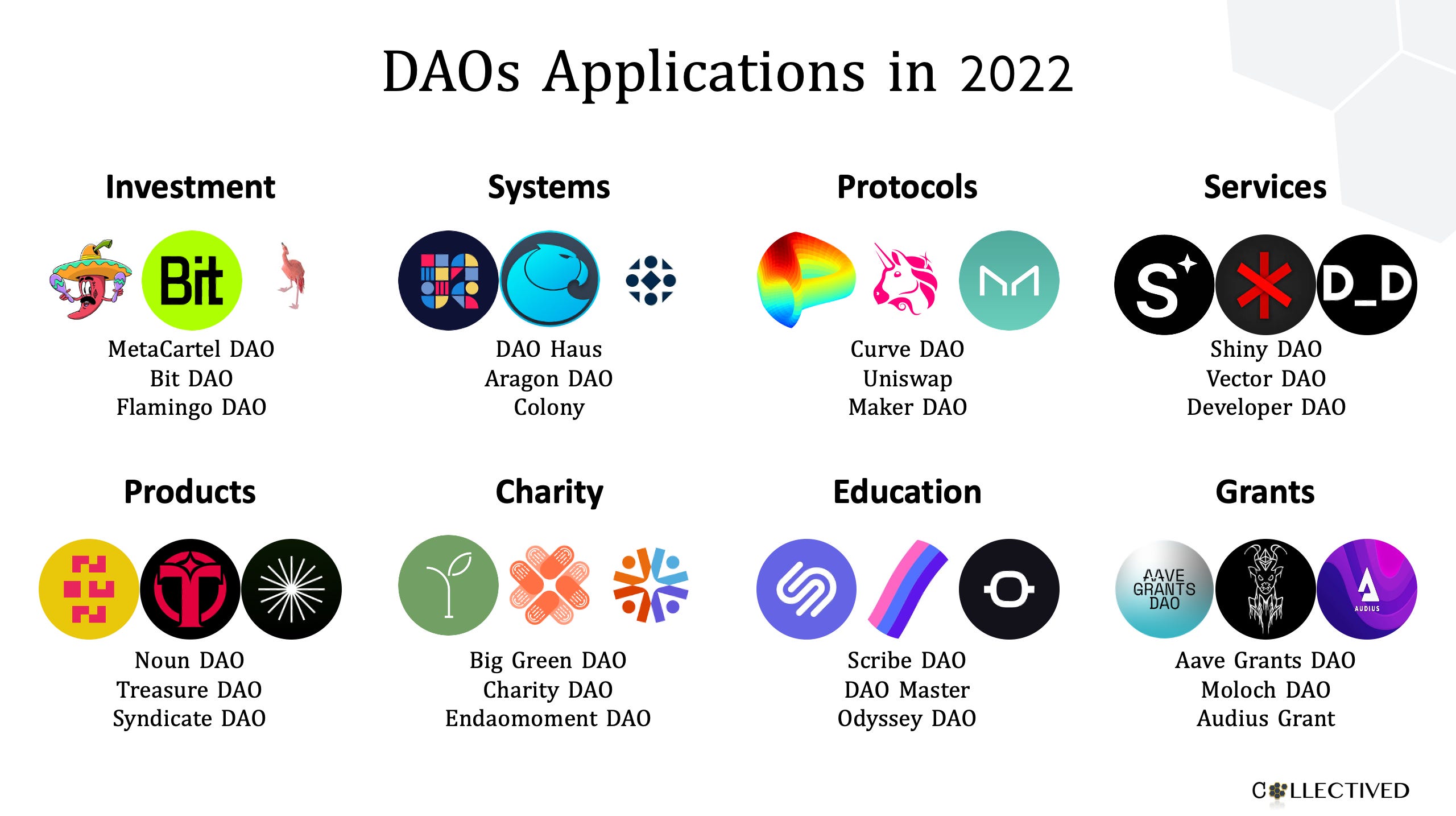 DAOs Applications in 2022

Investment

Bit

MetaCartel DAO
Bit DAO
Flamingo DAO

Systems

DAO Haus
Aragon DAO
Colony

Protocols

Curve DAO
Uniswap
Maker DAO

Services

S D_D

Shiny DAO
Vector DAO
Developer DAO

Products

Noun DAO
Treasure DAO
Syndicate DAO

Charity

Big Green DAO
Charity DAO
Endaomoment DAO

Education

Scribe DAO
DAO Master
Odyssey DAO

Grants

AAVE GRANTS DAO

AUDIUS

Aave Grants DAO
Moloch DAO
Audius Grant

COLLECTIVED